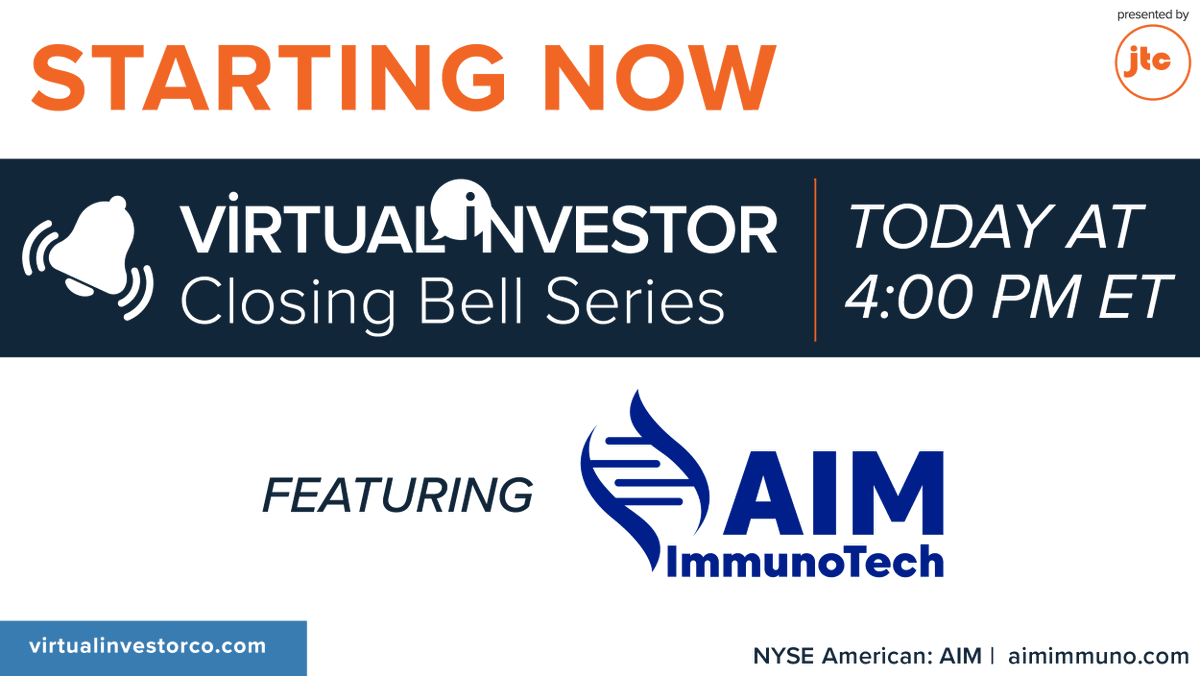 STARTING NOW

presented by
jtc

VIRTUAL INVESTOR
Closing Bell Series

TODAY AT
4:00 PM ET

FEATURING

AIM
ImmunoTech

virtualinvestorco.com

NYSE American: AIM | aimimmuno.com